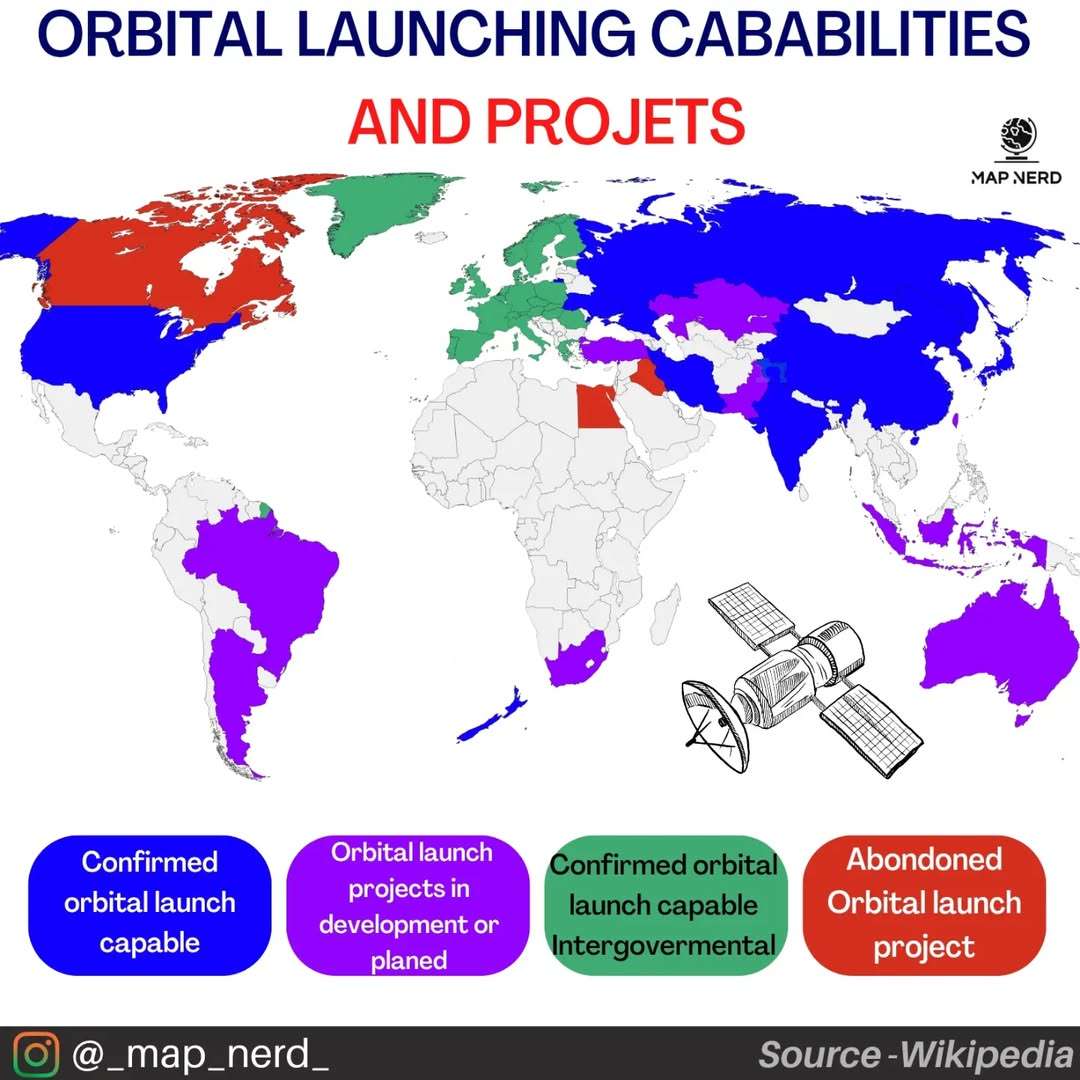 ORBITAL LAUNCHING CABABILITIES

AND PROJETS

MAP NERD

Confirmed orbital launch capable

Orbital launch projects in development or planed

Confirmed orbital launch capable Intergovermental

Abondoned Orbital launch project

@_map_nerd_

Source -Wikipedia